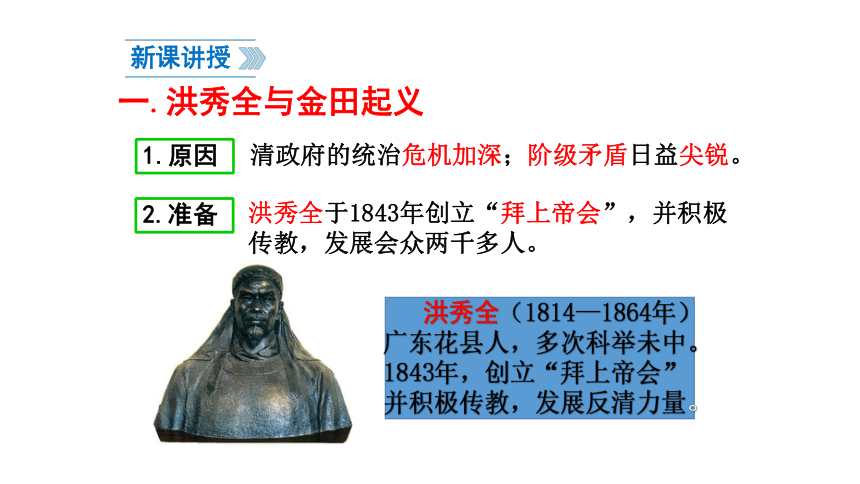 新课讲授

一. 洪秀全与金田起义

1. 原因

清政府的统治危机加深；阶级矛盾日益尖锐。

2. 准备

洪秀全于1843年创立“拜上帝会”，并积极传教，发展会众两千多人。

洪秀全（1814—1864年）广东花县人，多次科举未中。1843年，创立“拜上帝会”并积极传教，发展反清力量。